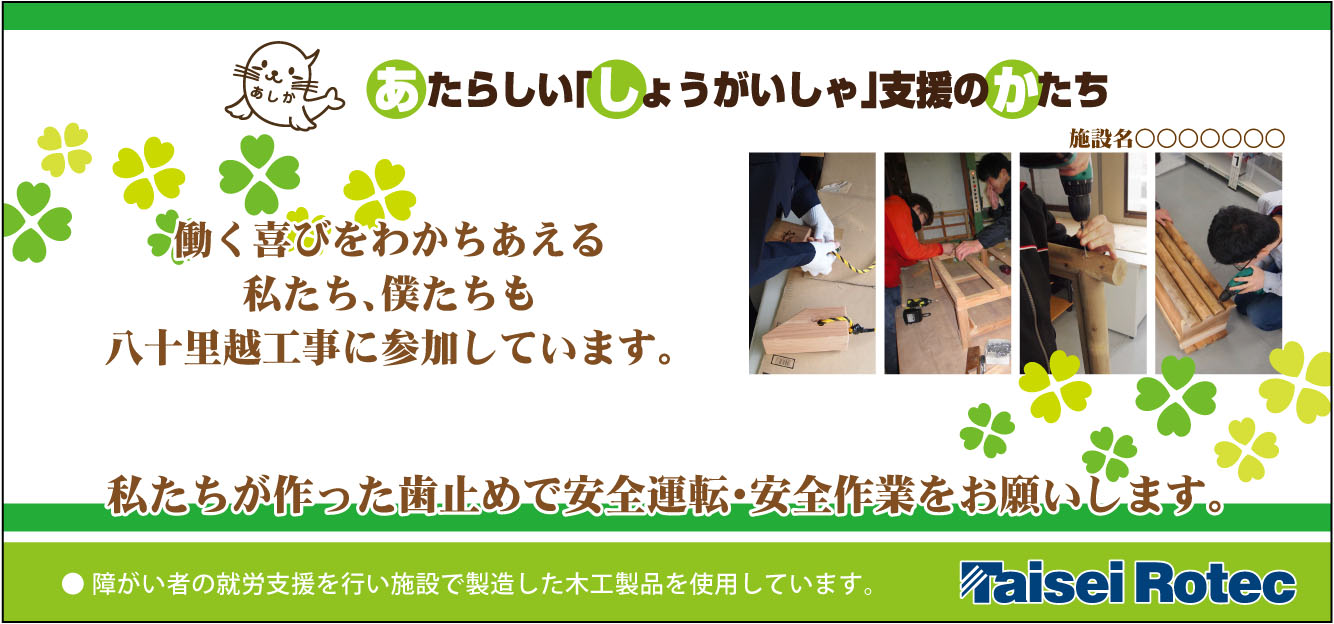 あしか

あたらしい「しょうがいしゃ」支援のかたち

施設名○○○○○○○

働く喜びをわかちあえる
私たち、僕たちも
八十里越工事に参加しています。

私たちが作った歯止めで安全運転・安全作業をお願いします。

● 障がい者の就労支援を行い施設で製造した木工製品を使用しています。

Taisei Rotec